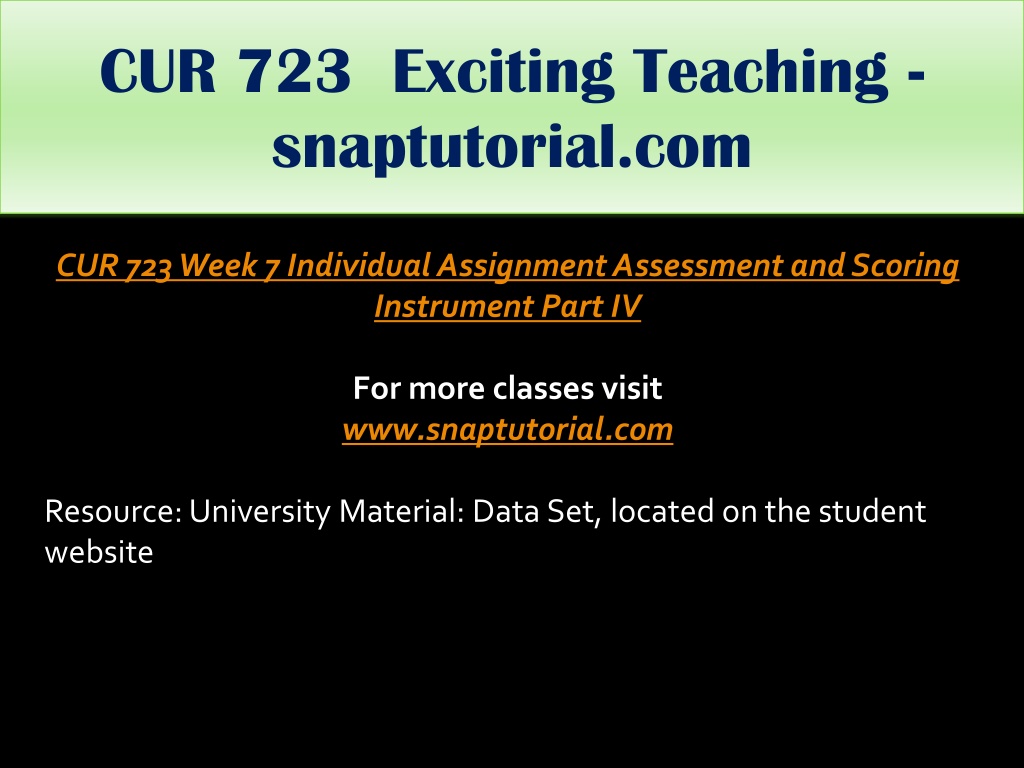 CUR 723 Exciting Teaching - snaptutorial.com

CUR 723 Week 7 Individual Assignment Assessment and Scoring Instrument Part IV

For more classes visit
www.snaptutorial.com

Resource: University Material: Data Set, located on the student website